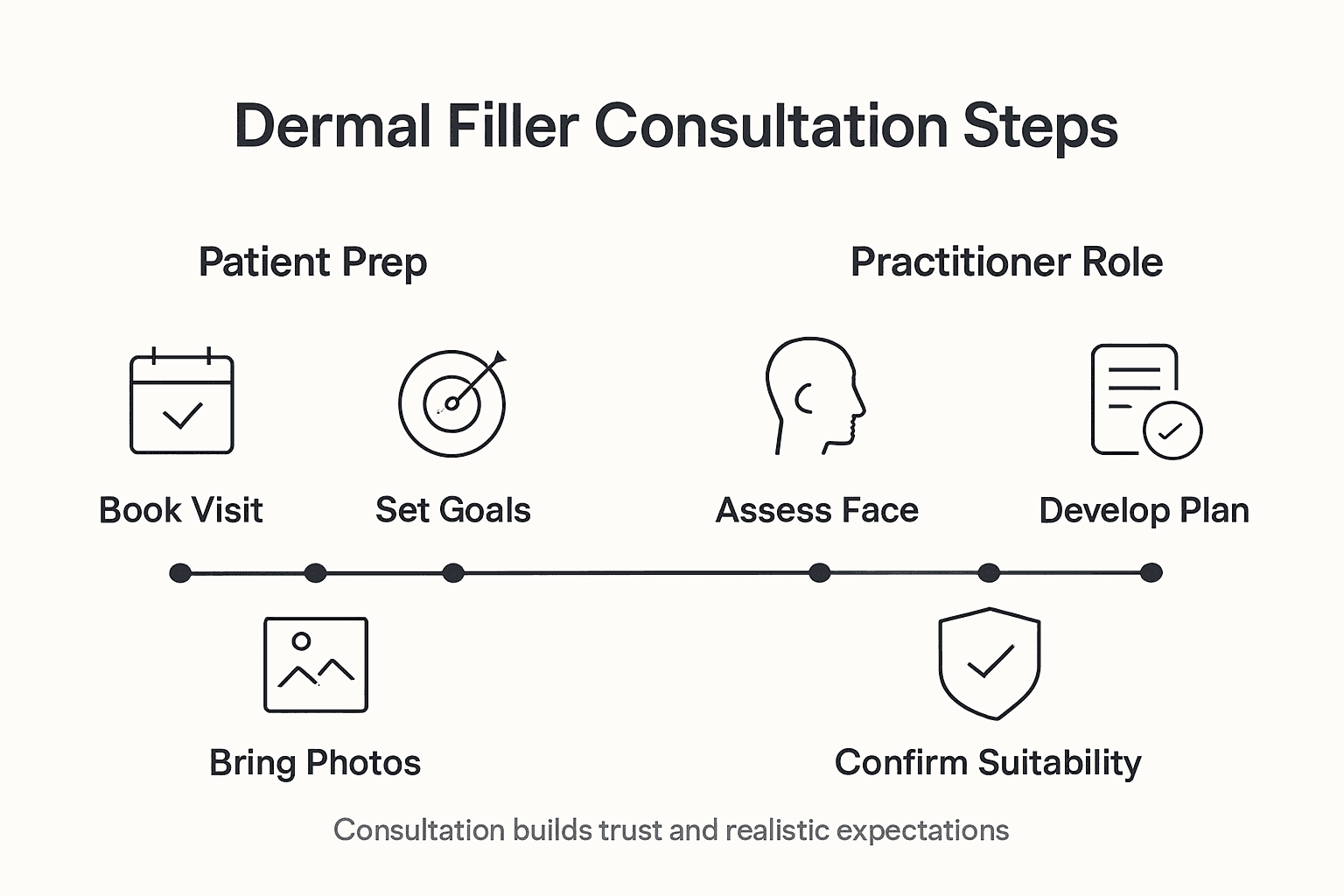 Dermal Filler Consultation Steps

Patient Prep

Practitioner Role

Book Visit

Set Goals

Assess Face

Develop Plan

Bring Photos

Confirm Suitability

Consultation builds trust and realistic expectations